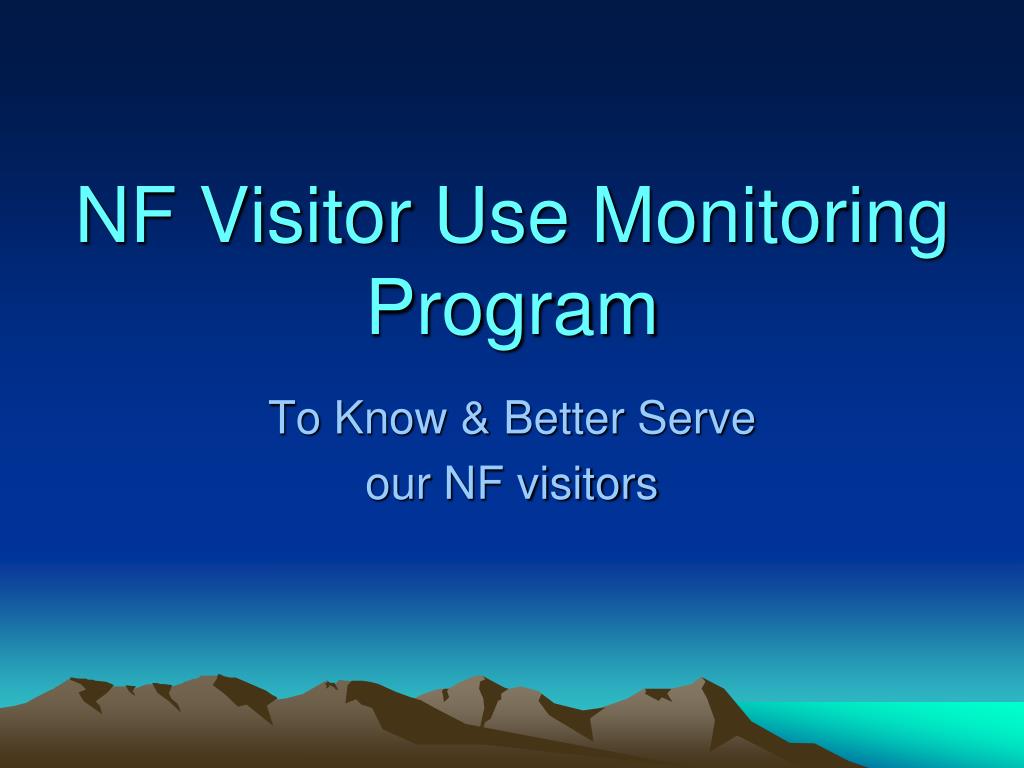 NF Visitor Use Monitoring Program

To Know & Better Serve
our NF visitors